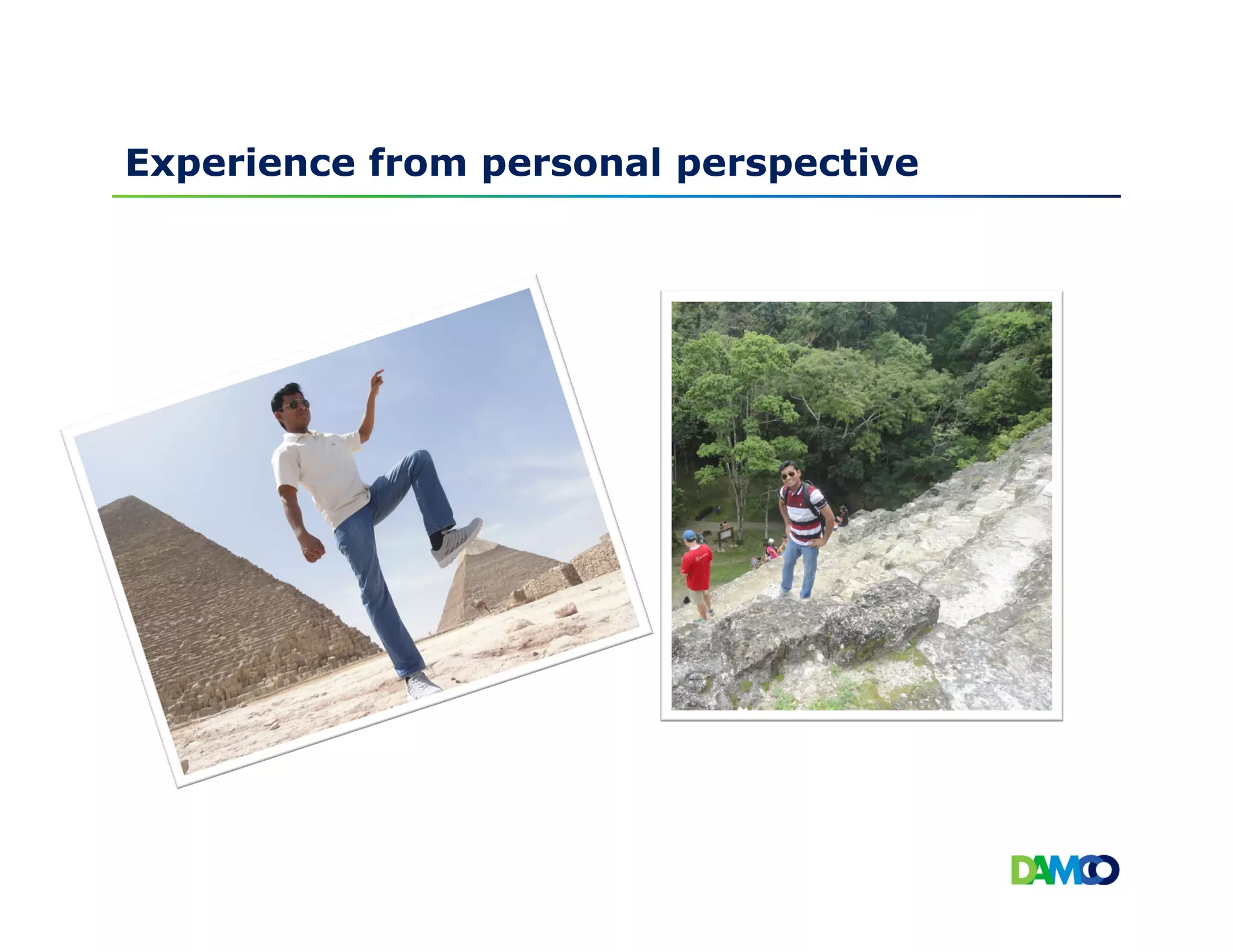 Experience from personal perspective

DAMCO